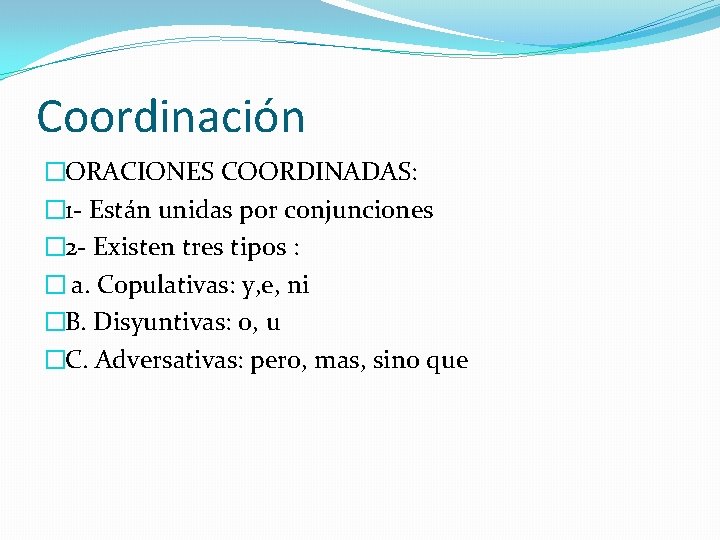 Coordinación

ORACIONES COORDINADAS:

1- Están unidas por conjunciones

2- Existen tres tipos :

a. Copulativas: y,e, ni

B. Disyuntivas: o, u

C. Adversativas: pero, mas, sino que